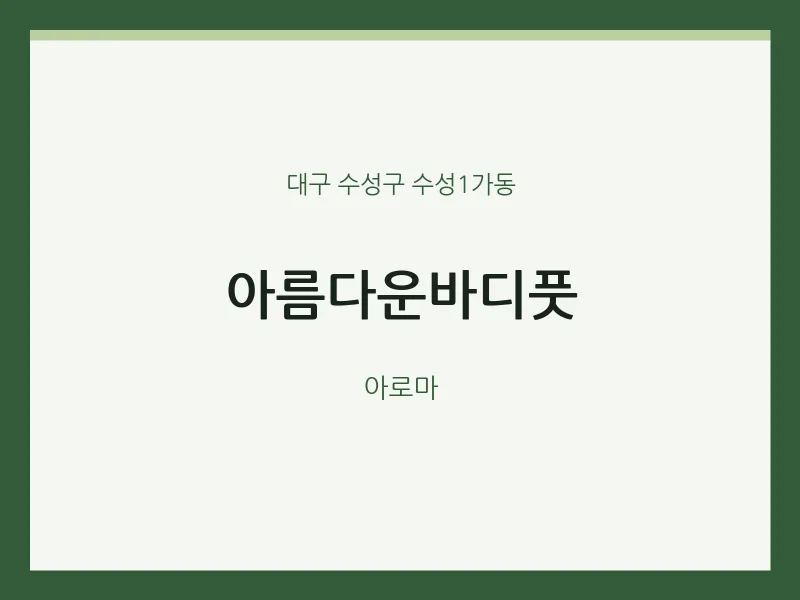 대구 수성구 수성1가동

아름다운바디풋

아로마